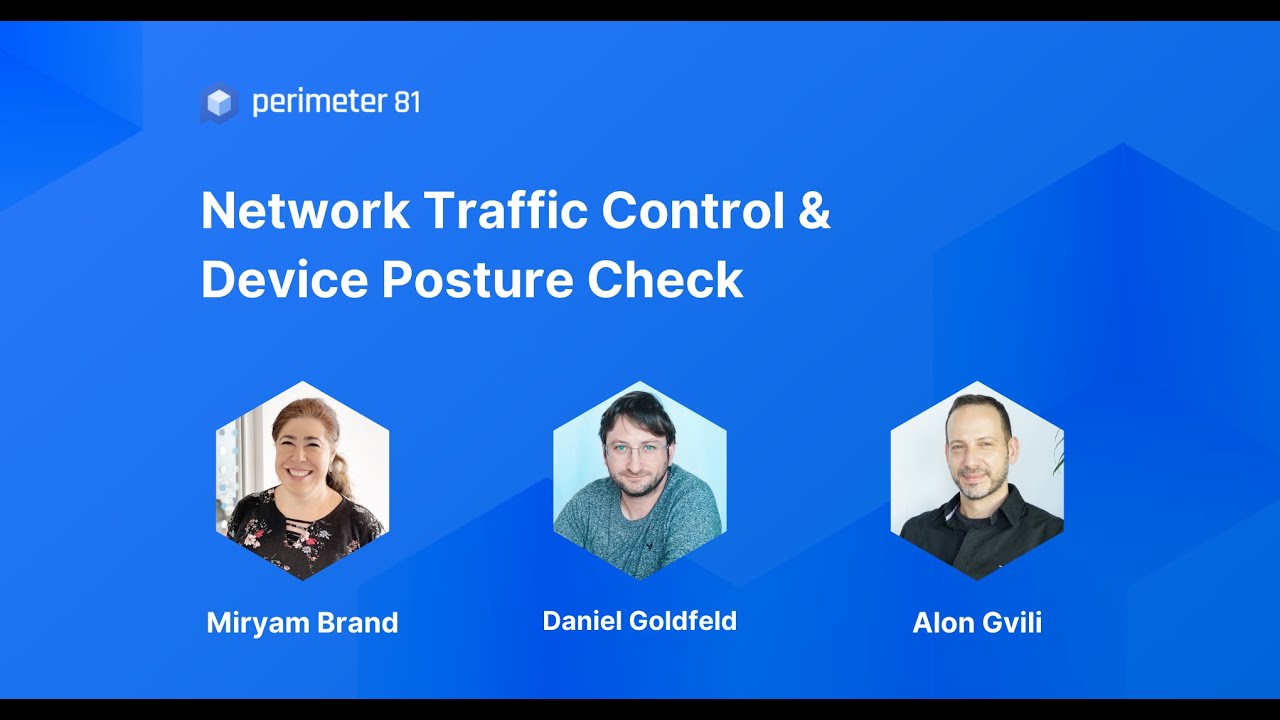 perimeter 81

Network Traffic Control & Device Posture Check

Miryam Brand

Daniel Goldfeld

Alon Gvili